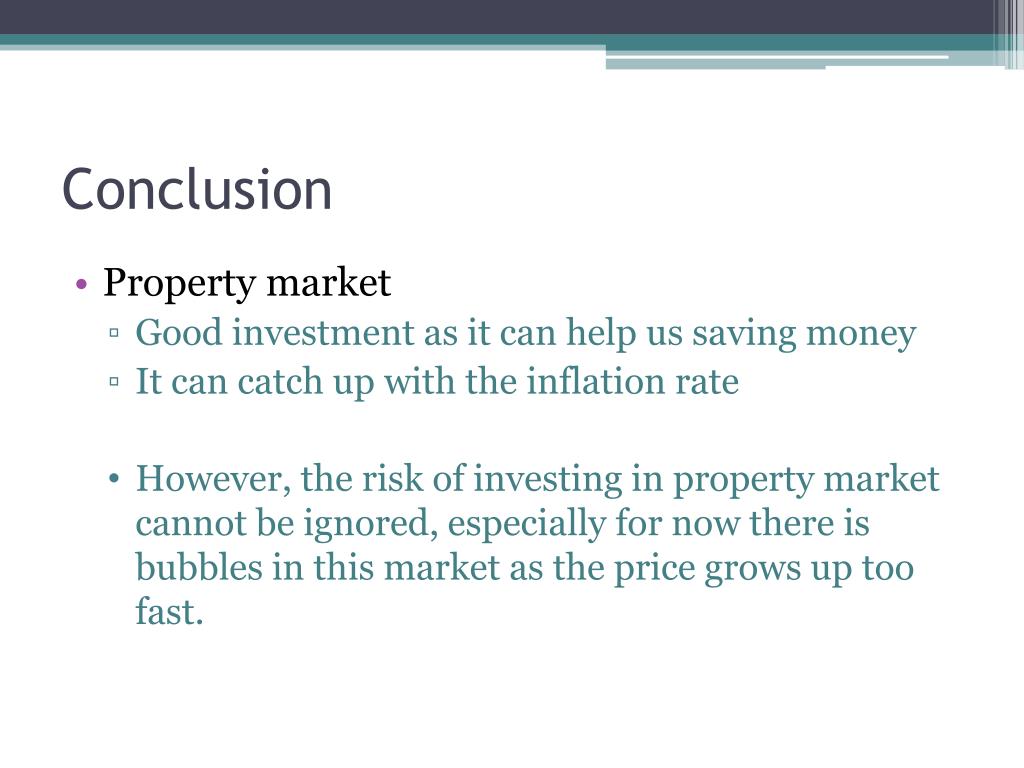 Conclusion

• Property market
▫ Good investment as it can help us saving money
▫ It can catch up with the inflation rate

• However, the risk of investing in property market cannot be ignored, especially for now there is bubbles in this market as the price grows up too fast.